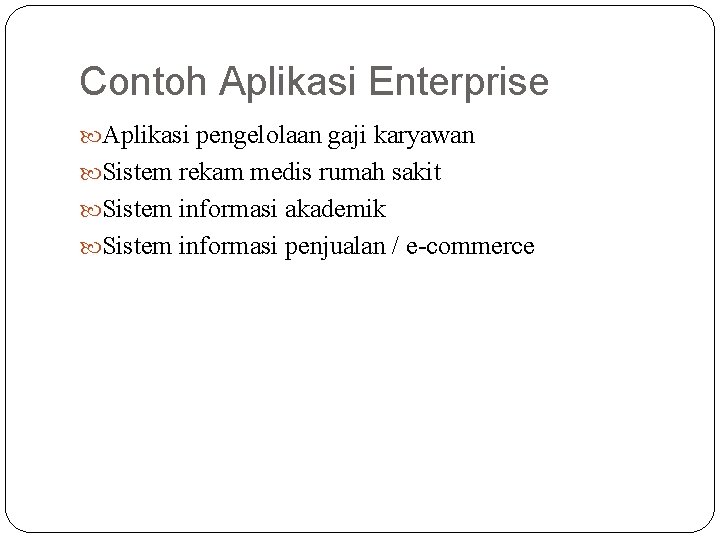 Contoh Aplikasi Enterprise

Aplikasi pengelolaan gaji karyawan
Sistem rekam medis rumah sakit
Sistem informasi akademik
Sistem informasi penjualan / e-commerce